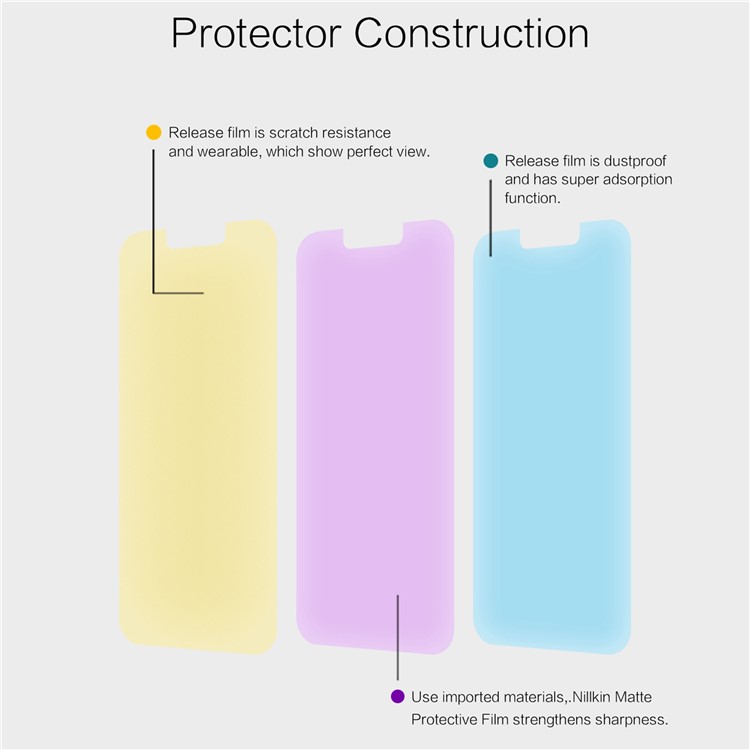 Protector Construction

Release film is scratch resistance and wearable, which show perfect view.

Release film is dustproof and has super adsorption function.

Use imported materials,.Nillkin Matte Protective Film strengthens sharpness.